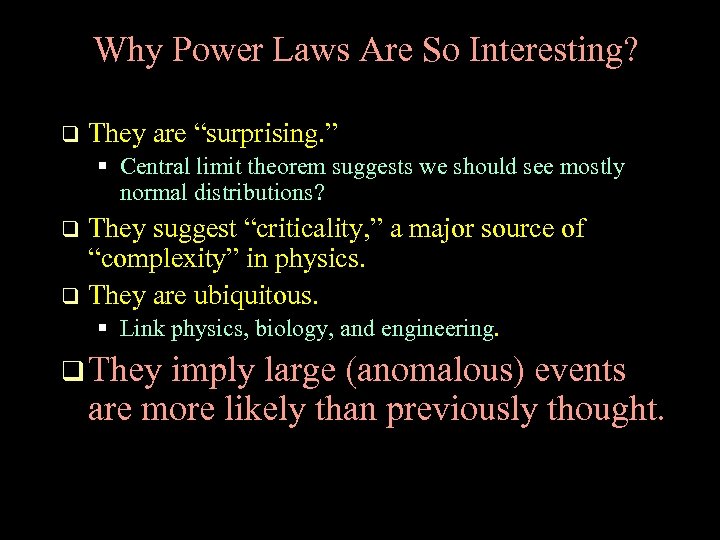 Why Power Laws Are So Interesting?

❑ They are “surprising.”
▪ Central limit theorem suggests we should see mostly normal distributions?

❑ They suggest “criticality,” a major source of “complexity” in physics.

❑ They are ubiquitous.
▪ Link physics, biology, and engineering.

❑ They imply large (anomalous) events are more likely than previously thought.